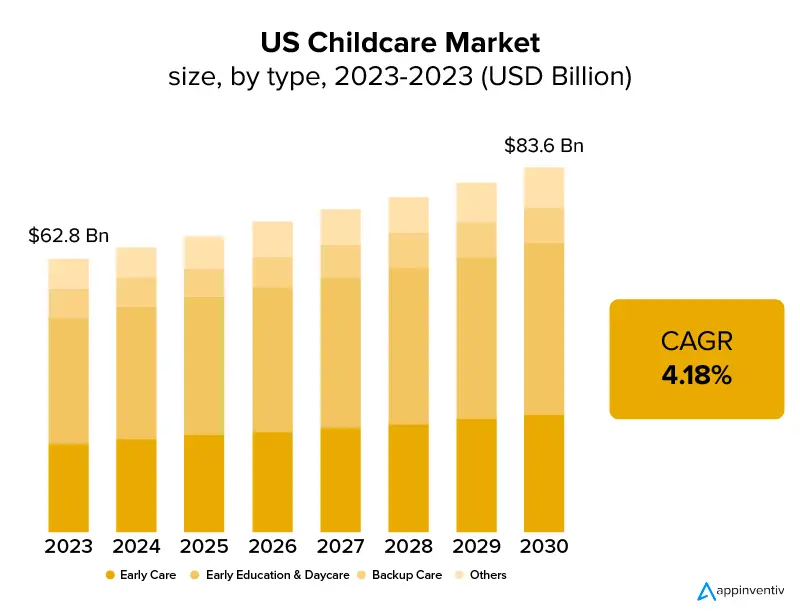 US Childcare Market
size, by type, 2023-2023 (USD Billion)

$62.8 Bn

$83.6 Bn

CAGR
4.18%

2023 2024 2025 2026 2027 2028 2029 2030

Early Care
Early Education & Daycare
Backup Care
Others

appinventiv